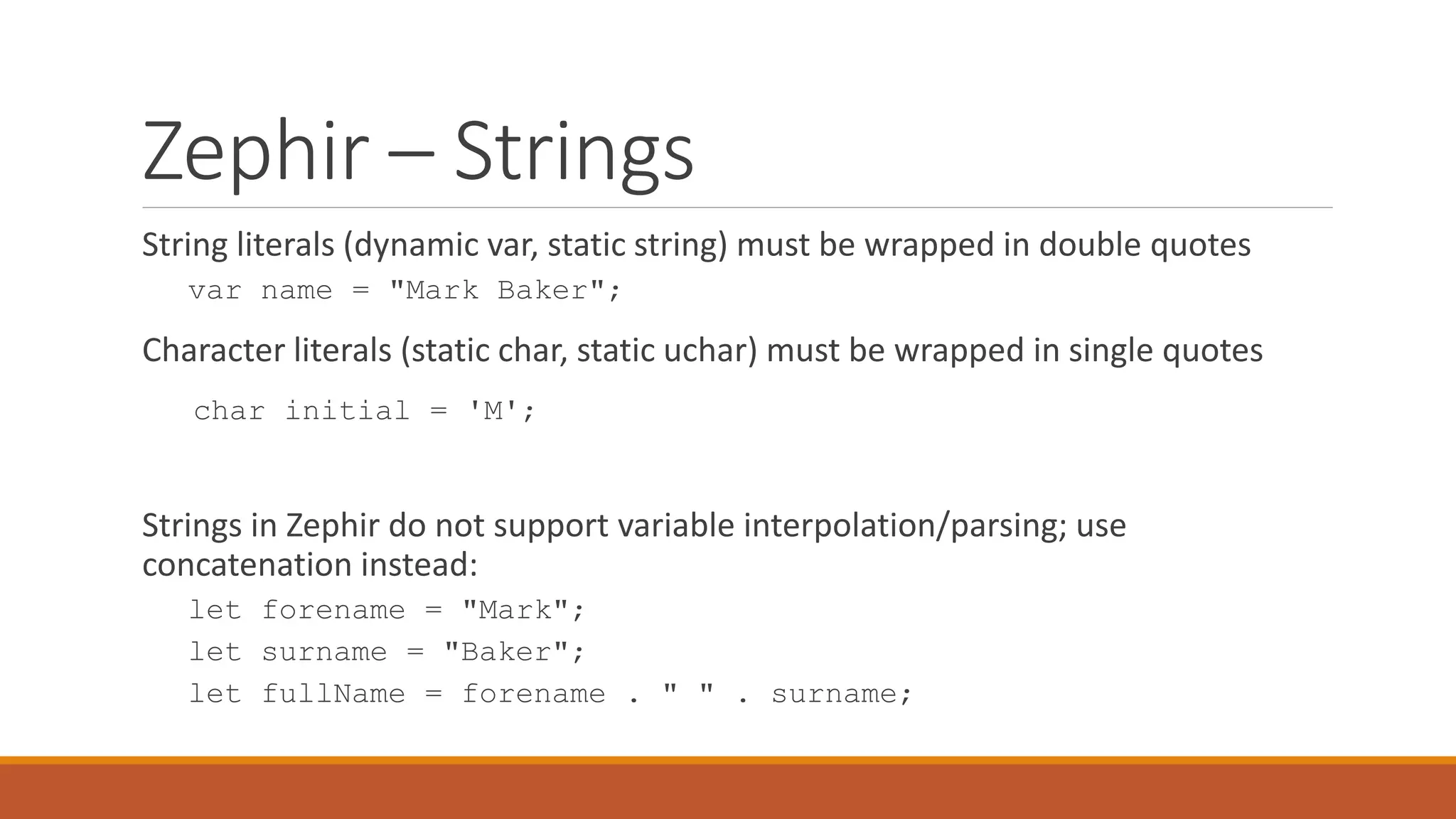 Zephir – Strings

String literals (dynamic var, static string) must be wrapped in double quotes

var name = "Mark Baker";

Character literals (static char, static uchar) must be wrapped in single quotes

char initial = 'M';

Strings in Zephir do not support variable interpolation/parsing; use concatenation instead:

let forename = "Mark";
let surname = "Baker";
let fullName = forename . " " . surname;